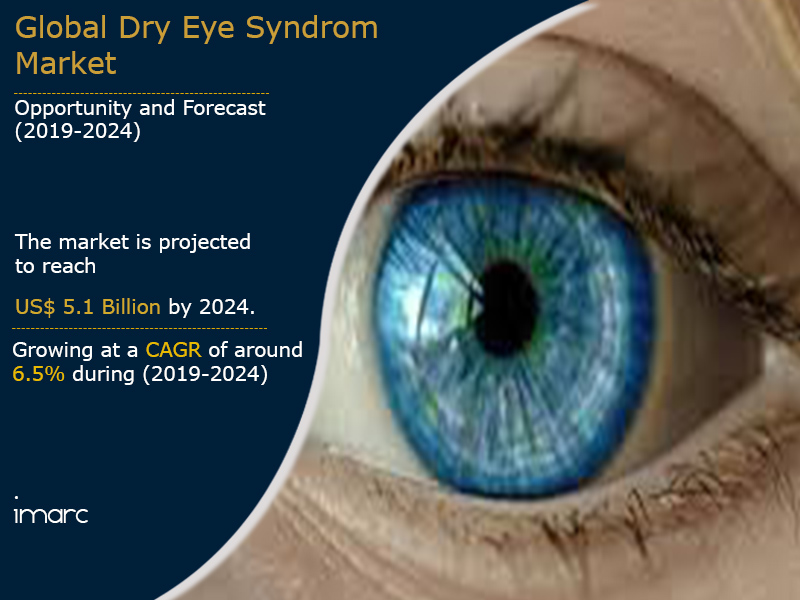 Global Dry Eye Syndrom Market

Opportunity and Forecast (2019-2024)

The market is projected to reach

US$ 5.1 Billion by 2024.

Growing at a CAGR of around 6.5% during (2019-2024)

imarc